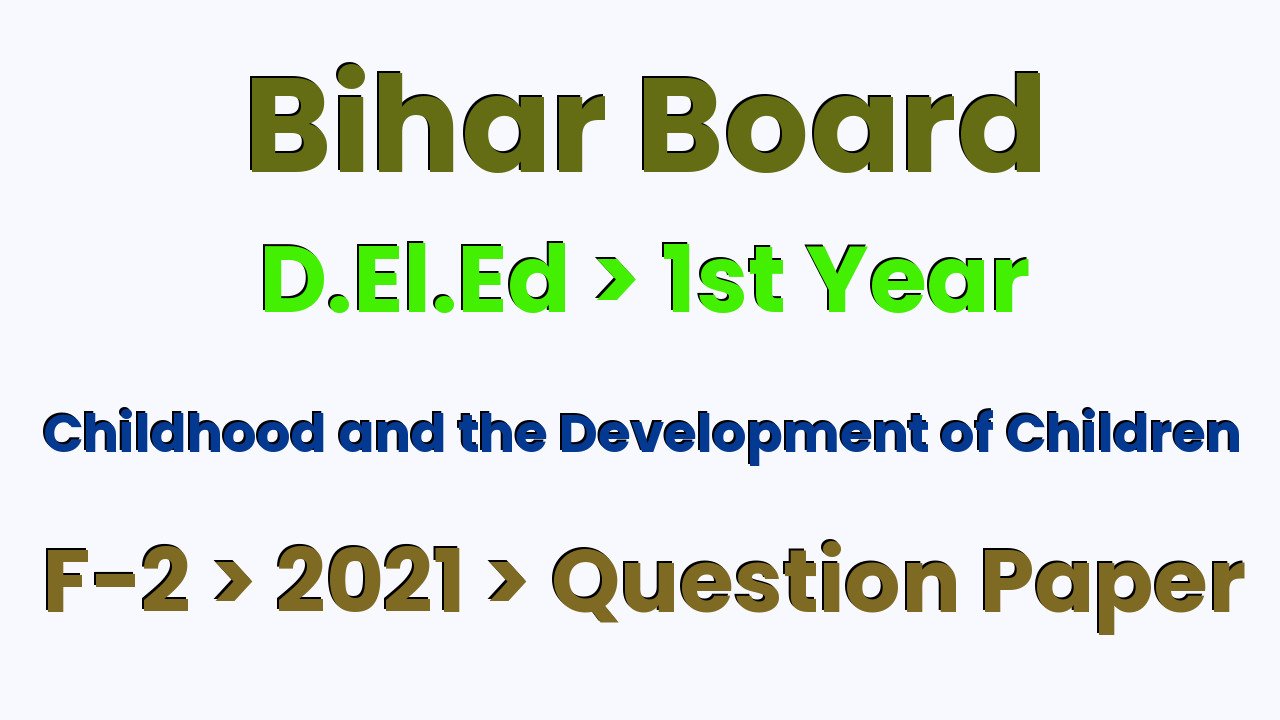 Bihar Board

D.El.Ed > 1st Year

Childhood and the Development of Children

F-2 > 2021 > Question Paper